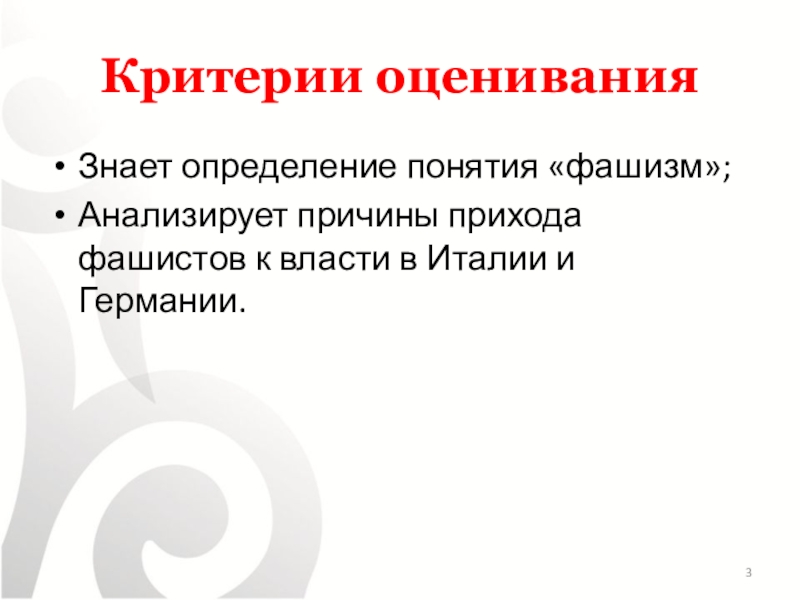 Критерии оценивания

• Знает определение понятия «фашизм»;
• Анализирует причины прихода фашистов к власти в Италии и Германии.

3